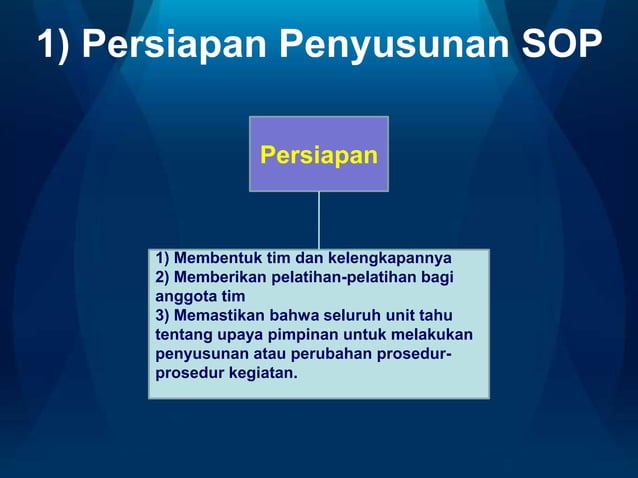 1) Persiapan Penyusunan SOP

Persiapan

1) Membentuk tim dan kelengkapannya
2) Memberikan pelatihan-pelatihan bagi anggota tim
3) Memastikan bahwa seluruh unit tahu tentang upaya pimpinan untuk melakukan penyusunan atau perubahan prosedur-prosedur kegiatan.